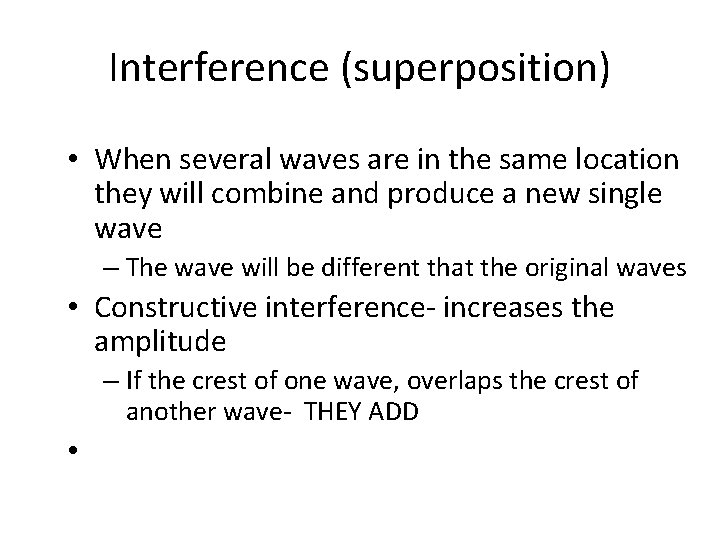 Interference (superposition)

• When several waves are in the same location they will combine and produce a new single wave

– The wave will be different that the original waves

• Constructive interference- increases the amplitude

– If the crest of one wave, overlaps the crest of another wave- THEY ADD

•